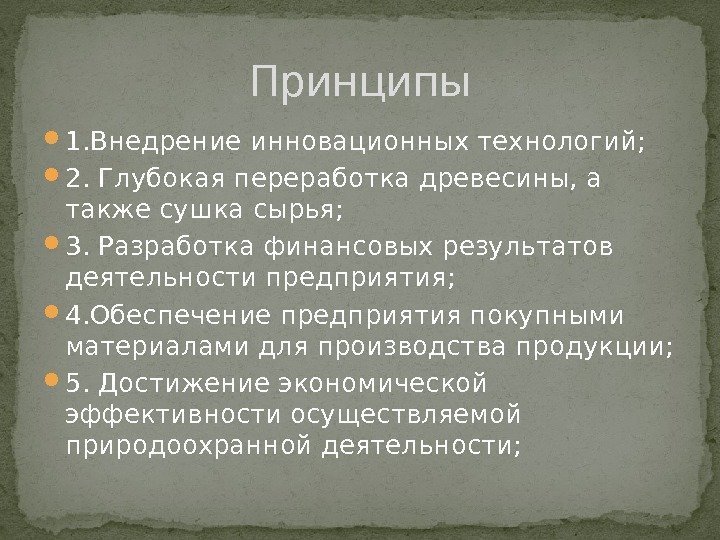 Принципы

1.Внедрение инновационных технологий;

2. Глубокая переработка древесины, а также сушка сырья;

3. Разработка финансовых результатов деятельности предприятия;

4.Обеспечение предприятия покупными материалами для производства продукции;

5. Достижение экономической эффективности осуществляемой природоохранной деятельности;